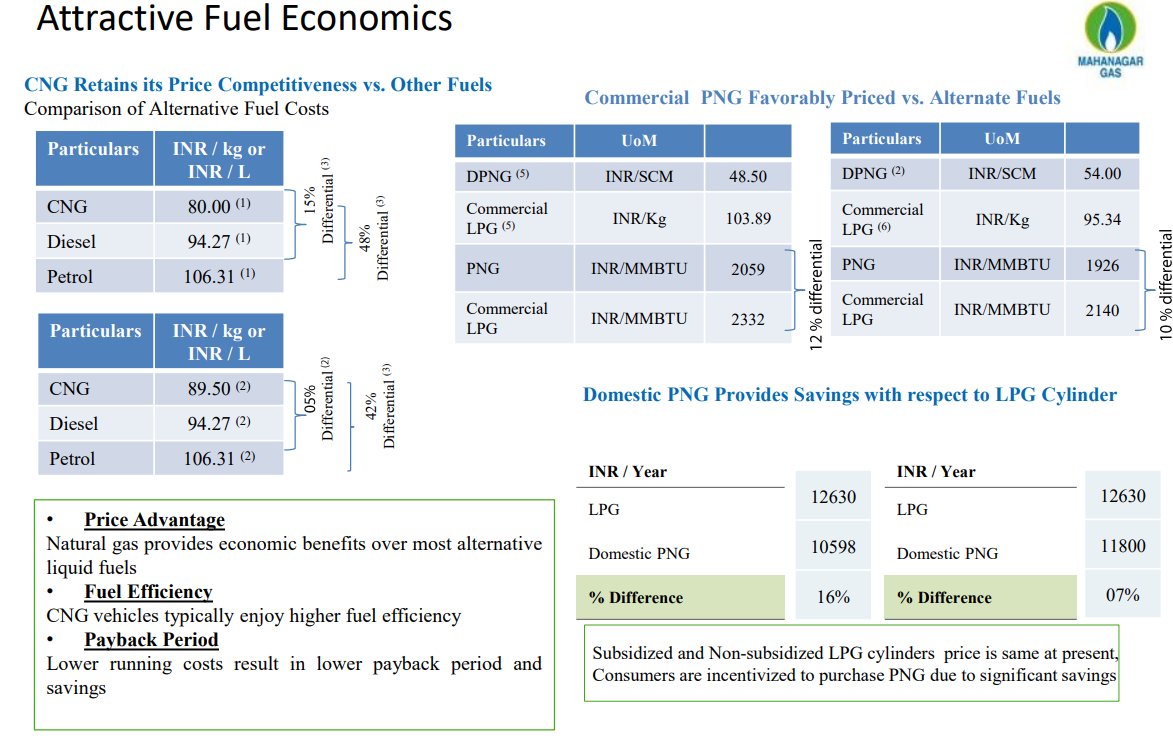 Attractive Fuel Economics

MAHANAGAR GAS

CNG Retains its Price Competitiveness vs. Other Fuels
Comparison of Alternative Fuel Costs

| Particulars | INR / kg or INR / L |
|---|---|
| CNG | 80.00 $^{(1)}$ |
| Diesel | 94.27 $^{(1)}$ |
| Petrol | 106.31 $^{(1)}$ |

15% Differential $^{(3)}$
48% Differential $^{(3)}$

| Particulars | INR / kg or INR / L |
|---|---|
| CNG | 89.50 $^{(2)}$ |
| Diesel | 94.27 $^{(2)}$ |
| Petrol | 106.31 $^{(2)}$ |

05% Differential $^{(2)}$
42% Differential $^{(3)}$

• Price Advantage
Natural gas provides economic benefits over most alternative liquid fuels
• Fuel Efficiency
CNG vehicles typically enjoy higher fuel efficiency
• Payback Period
Lower running costs result in lower payback period and savings

Commercial PNG Favorably Priced vs. Alternate Fuels

| Particulars | UoM | |
|---|---|---|
| DPNG $^{(5)}$ | INR/SCM | 48.50 |
| Commercial LPG $^{(5)}$ | INR/Kg | 103.89 |
| PNG | INR/MMBTU | 2059 |
| Commercial LPG | INR/MMBTU | 2332 |

12 % differential

| Particulars | UoM | |
|---|---|---|
| DPNG $^{(2)}$ | INR/SCM | 54.00 |
| Commercial LPG $^{(6)}$ | INR/Kg | 95.34 |
| PNG | INR/MMBTU | 1926 |
| Commercial LPG | INR/MMBTU | 2140 |

10 % differential

Domestic PNG Provides Savings with respect to LPG Cylinder

| INR / Year | |
|---|---|
| LPG | 12630 |
| Domestic PNG | 10598 |
| % Difference | 16% |

| INR / Year | |
|---|---|
| LPG | 12630 |
| Domestic PNG | 11800 |
| % Difference | 07% |

Subsidized and Non-subsidized LPG cylinders price is same at present, Consumers are incentivized to purchase PNG due to significant savings